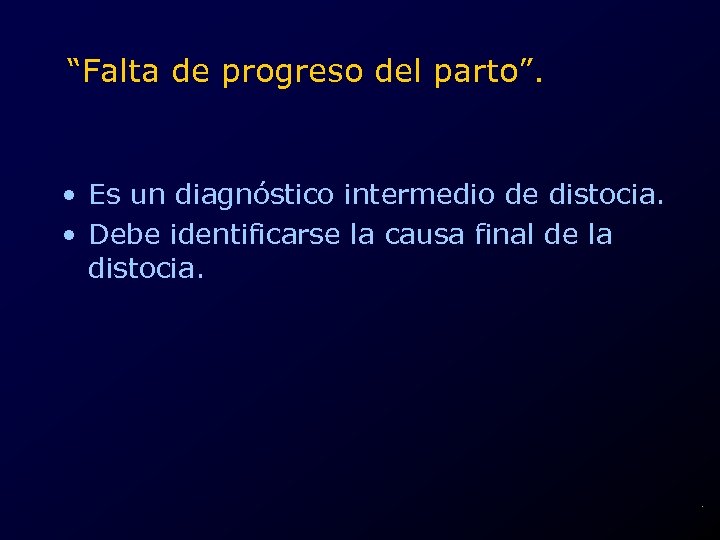 “Falta de progreso del parto”.

• Es un diagnóstico intermedio de distocia.
• Debe identificarse la causa final de la distocia.